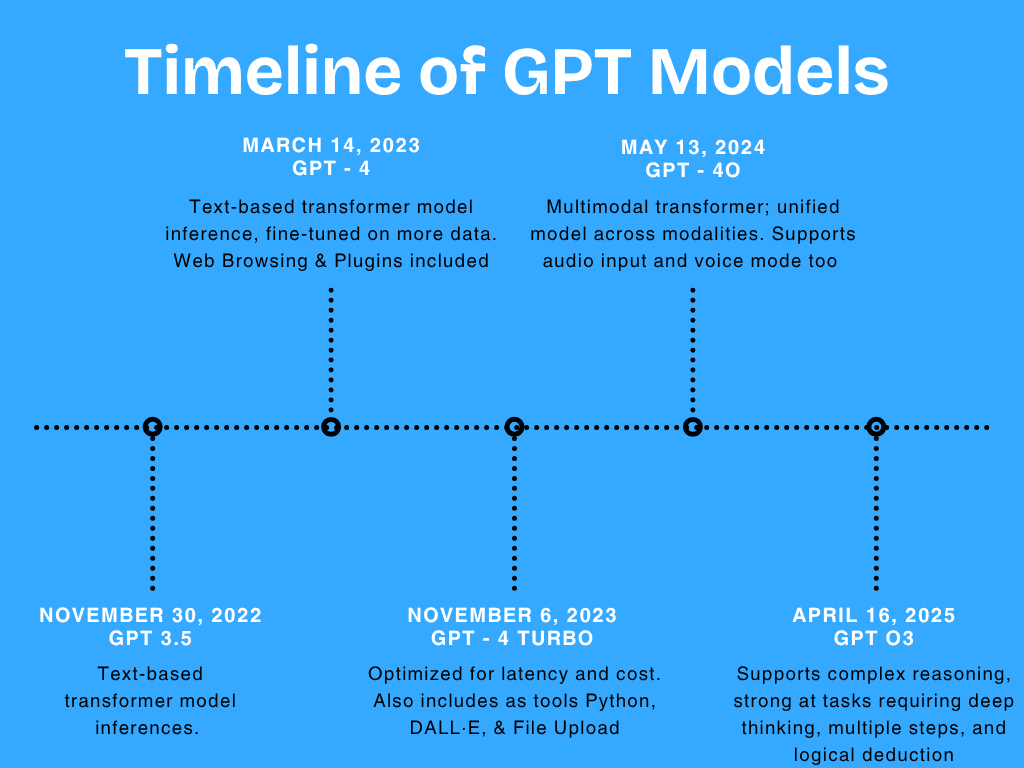 Timeline of GPT Models

MARCH 14, 2023
GPT - 4

Text-based transformer model inference, fine-tuned on more data. Web Browsing & Plugins included

MAY 13, 2024
GPT - 4O

Multimodal transformer; unified model across modalities. Supports audio input and voice mode too

NOVEMBER 30, 2022
GPT 3.5

Text-based transformer model inferences.

NOVEMBER 6, 2023
GPT - 4 TURBO

Optimized for latency and cost. Also includes as tools Python, DALL·E, & File Upload

APRIL 16, 2025
GPT O3

Supports complex reasoning, strong at tasks requiring deep thinking, multiple steps, and logical deduction